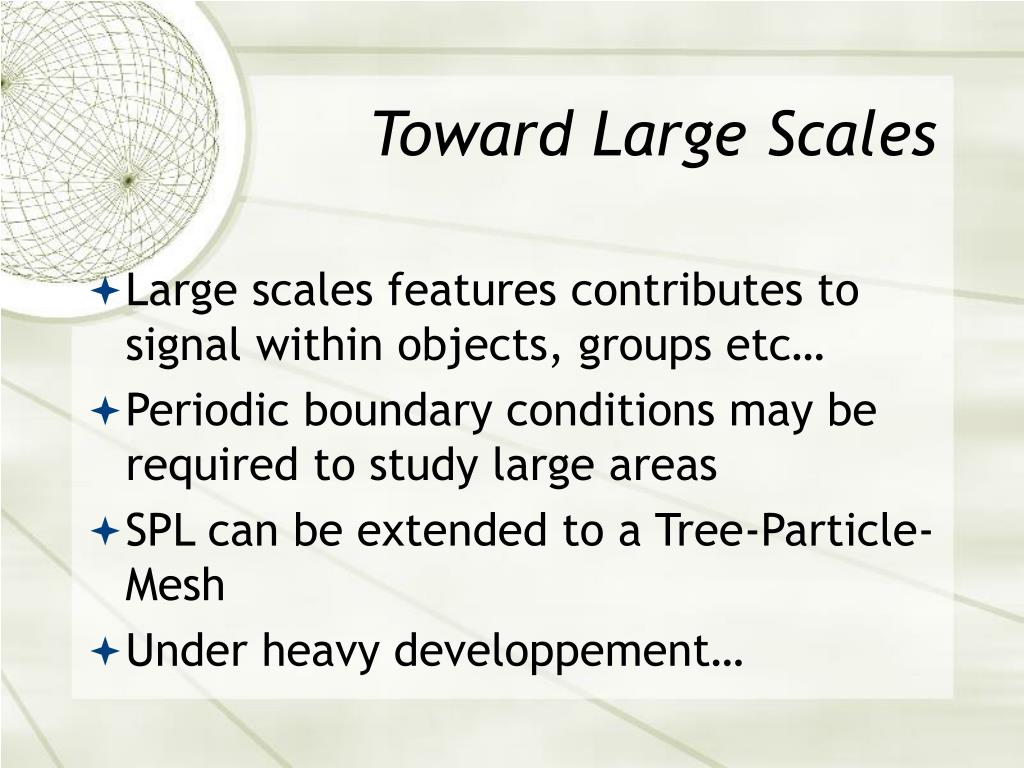 Toward Large Scales

Large scales features contributes to signal within objects, groups etc…

Periodic boundary conditions may be required to study large areas

SPL can be extended to a Tree-Particle-Mesh

Under heavy developpement…